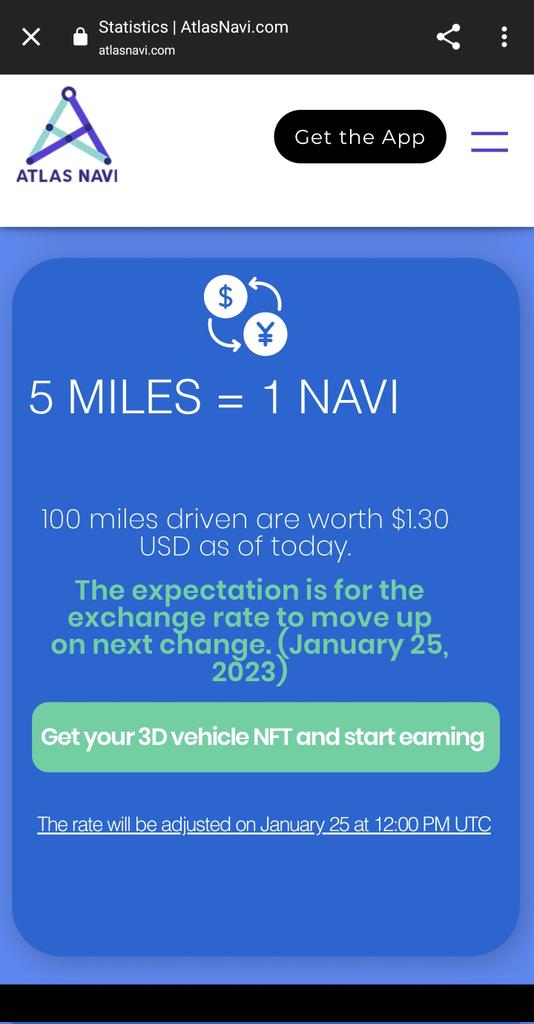 Statistics | AtlasNavi.com
atlasnavi.com

ATLAS NAVI

Get the App

$ ¥

5 MILES = 1 NAVI

100 miles driven are worth $1.30 USD as of today.

The expectation is for the exchange rate to move up on next change. (January 25, 2023)

Get your 3D vehicle NFT and start earning

The rate will be adjusted on January 25 at 12:00 PM UTC